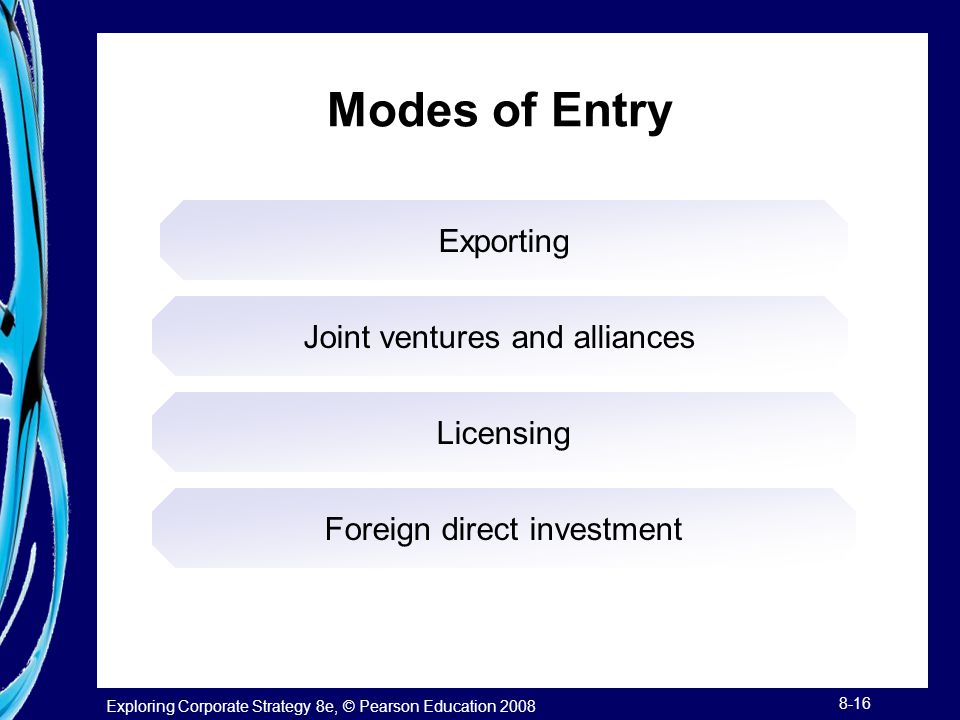 Modes of Entry

Exporting

Joint ventures and alliances

Licensing

Foreign direct investment

Exploring Corporate Strategy 8e, © Pearson Education 2008

8-16